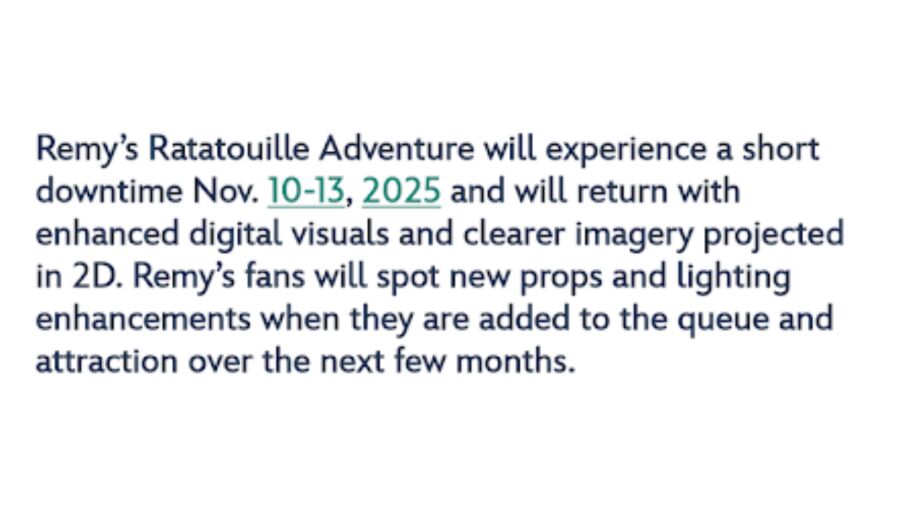 Remy's Ratatouille Adventure will experience a short downtime Nov. 10-13, 2025 and will return with enhanced digital visuals and clearer imagery projected in 2D. Remy's fans will spot new props and lighting enhancements when they are added to the queue and attraction over the next few months.